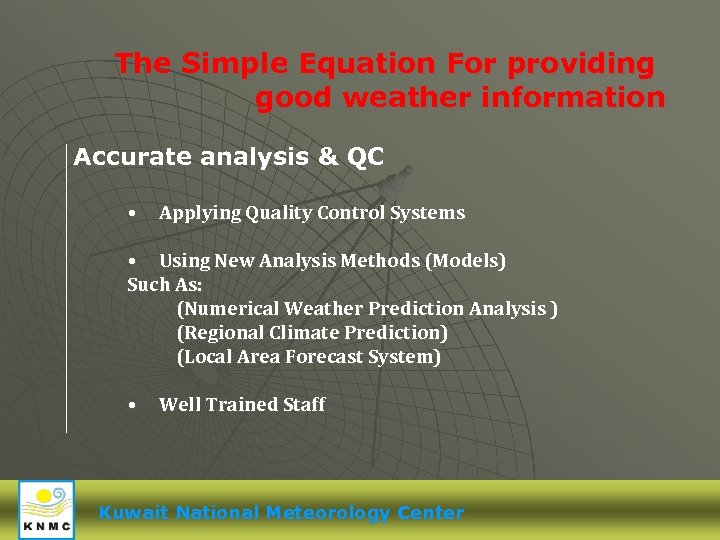 The Simple Equation For providing good weather information

Accurate analysis & QC

• Applying Quality Control Systems

• Using New Analysis Methods (Models)
Such As:
(Numerical Weather Prediction Analysis )
(Regional Climate Prediction)
(Local Area Forecast System)

• Well Trained Staff

KNMC

Kuwait National Meteorology Center